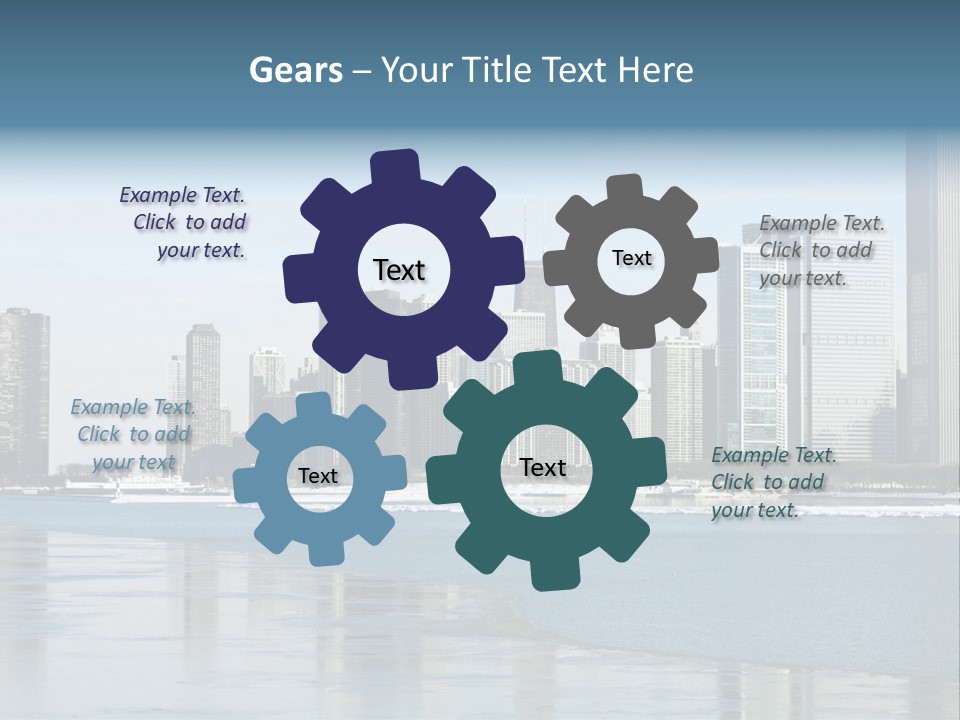 Gears – Your Title Text Here

Example Text. Click to add your text.

Text

Text

Example Text. Click to add your text.

Example Text. Click to add your text

Text

Text

Example Text. Click to add your text.